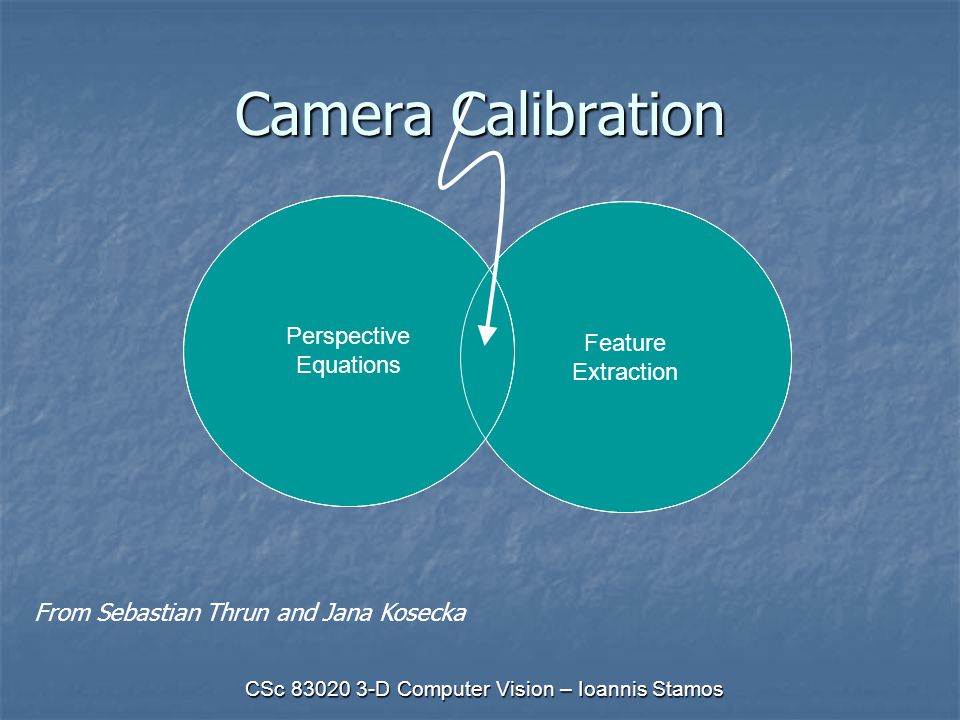 Camera Calibration

Perspective Equations

Feature Extraction

From Sebastian Thrun and Jana Kosecka

CSc 83020 3-D Computer Vision – Ioannis Stamos